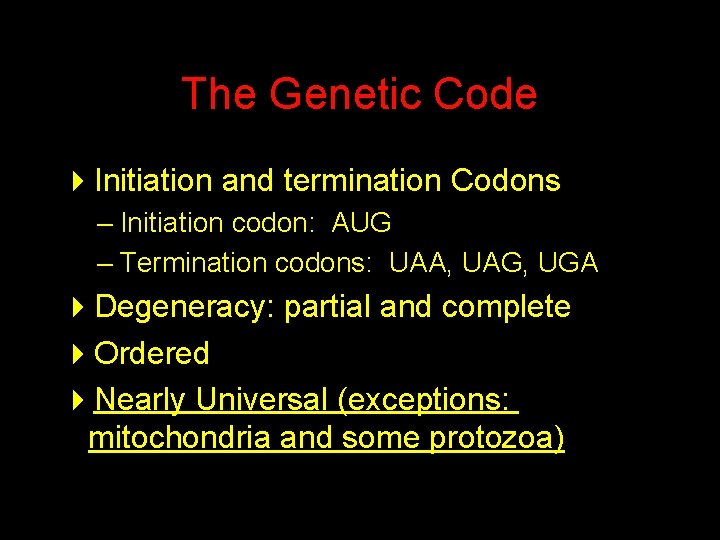 The Genetic Code

Initiation and termination Codons
– Initiation codon: AUG
– Termination codons: UAA, UAG, UGA

Degeneracy: partial and complete

Ordered

Nearly Universal (exceptions: mitochondria and some protozoa)